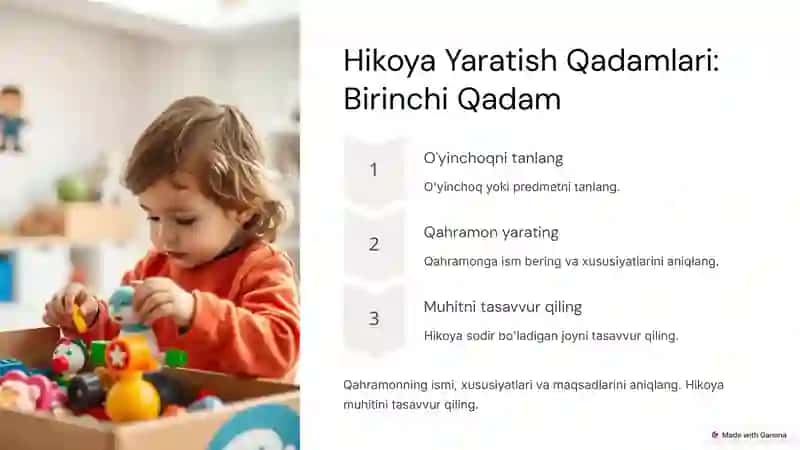 Hikoya Yaratish Qadamlari: Birinchi Qadam

1

O'yinchoqni tanlang

O'yinchoq yoki predmetni tanlang.

2

Qahramon yarating

Qahramonga ism bering va xususiyatlarini aniqlang.

3

Muhitni tasavvur qiling

Hikoya sodir bo'ladigan joyni tasavvur qiling.

Qahramonning ismi, xususiyatlari va maqsadlarini aniqlang. Hikoya muhitini tasavvur qiling.

Made with Gamma